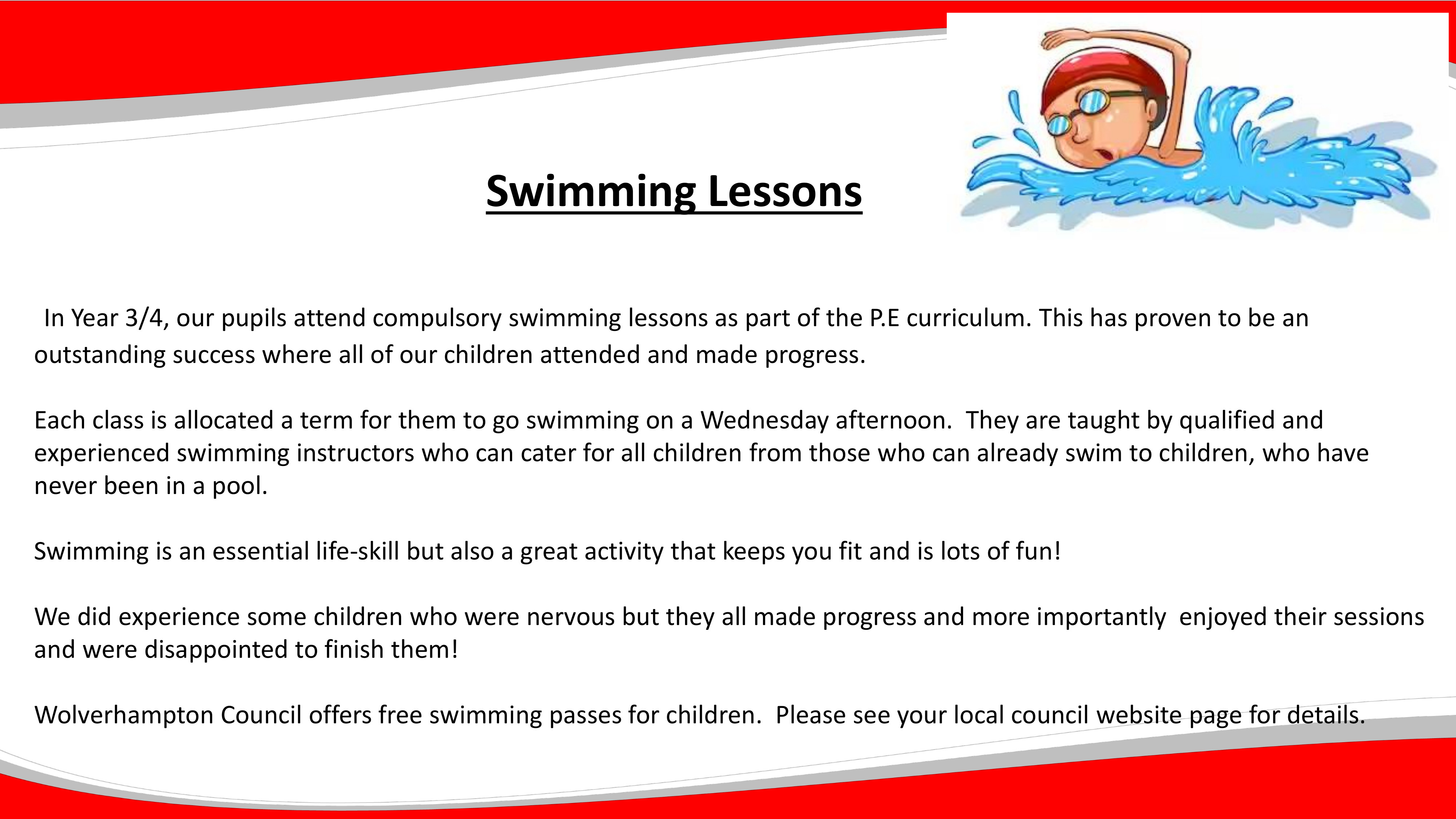 Swimming Lessons

In Year 3/4, our pupils attend compulsory swimming lessons as part of the P.E curriculum. This has proven to be an outstanding success where all of our children attended and made progress.

Each class is allocated a term for them to go swimming on a Wednesday afternoon. They are taught by qualified and experienced swimming instructors who can cater for all children from those who can already swim to children, who have never been in a pool.

Swimming is an essential life-skill but also a great activity that keeps you fit and is lots of fun!

We did experience some children who were nervous but they all made progress and more importantly enjoyed their sessions and were disappointed to finish them!

Wolverhampton Council offers free swimming passes for children. Please see your local council website page for details.